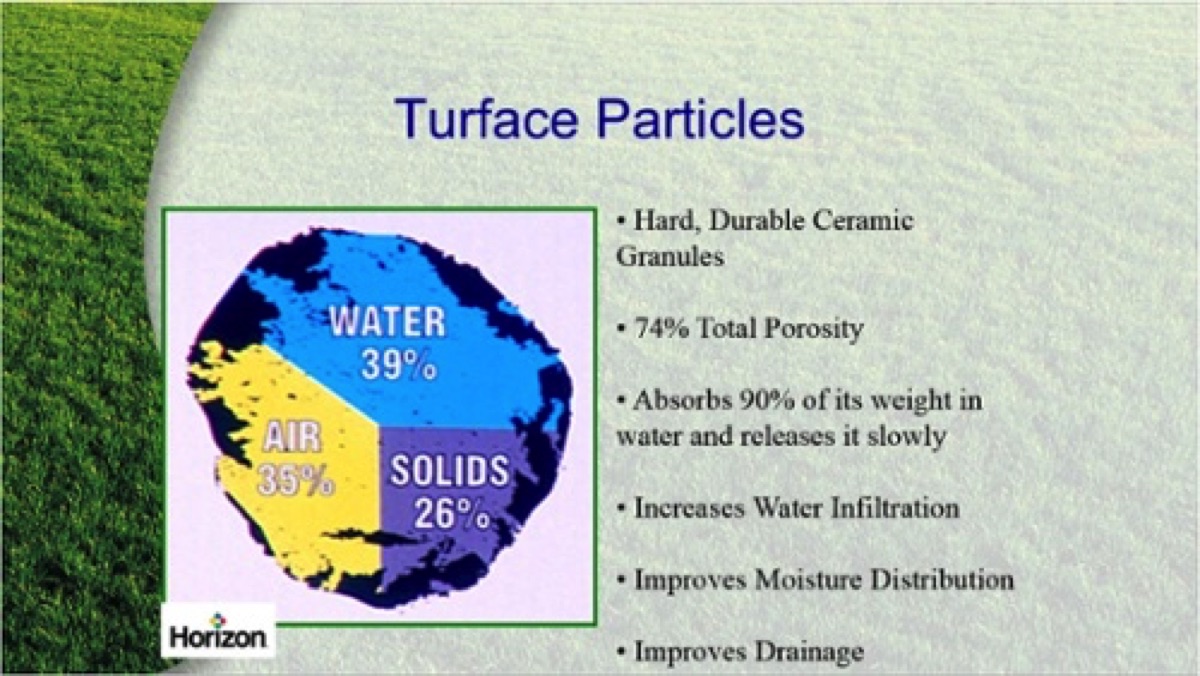 Turface Particles

WATER
39%

AIR
35%

SOLIDS
26%

Horizon

• Hard, Durable Ceramic Granules

• 74% Total Porosity

• Absorbs 90% of its weight in water and releases it slowly

• Increases Water Infiltration

• Improves Moisture Distribution

• Improves Drainage